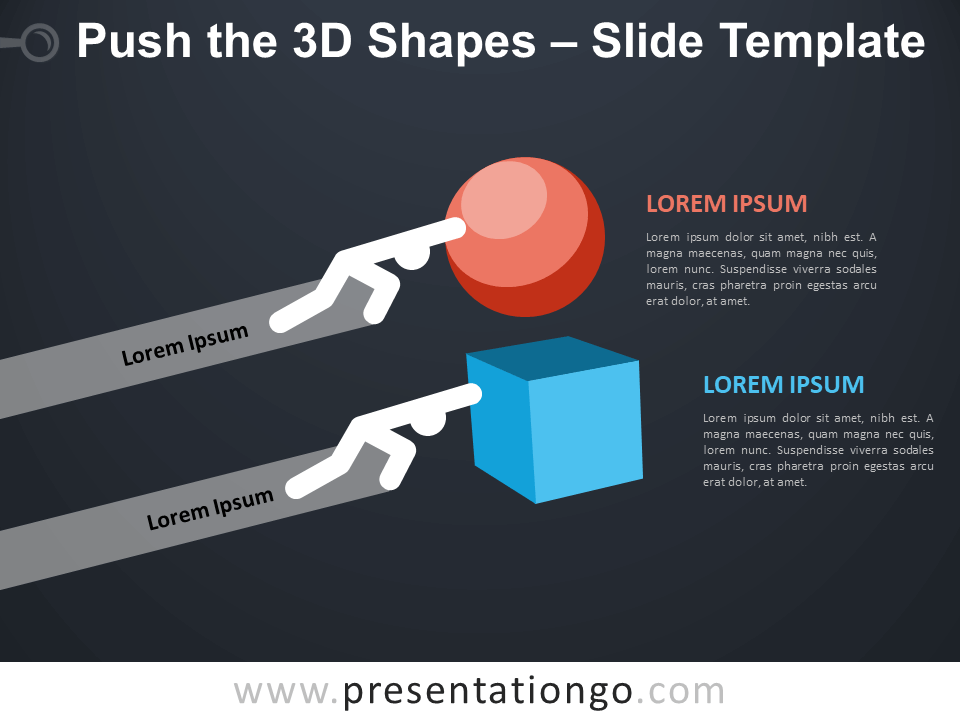 Push the 3D Shapes – Slide Template

Lorem Ipsum

LOREM IPSUM

Lorem ipsum dolor sit amet, nibh est. A magna maecenas, quam magna nec quis, lorem nunc. Suspendisse viverra sodales mauris, cras pharetra proin egestas arcu erat dolor, at amet.

Lorem Ipsum

LOREM IPSUM

Lorem ipsum dolor sit amet, nibh est. A magna maecenas, quam magna nec quis, lorem nunc. Suspendisse viverra sodales mauris, cras pharetra proin egestas arcu erat dolor, at amet.

www.presentationgo.com